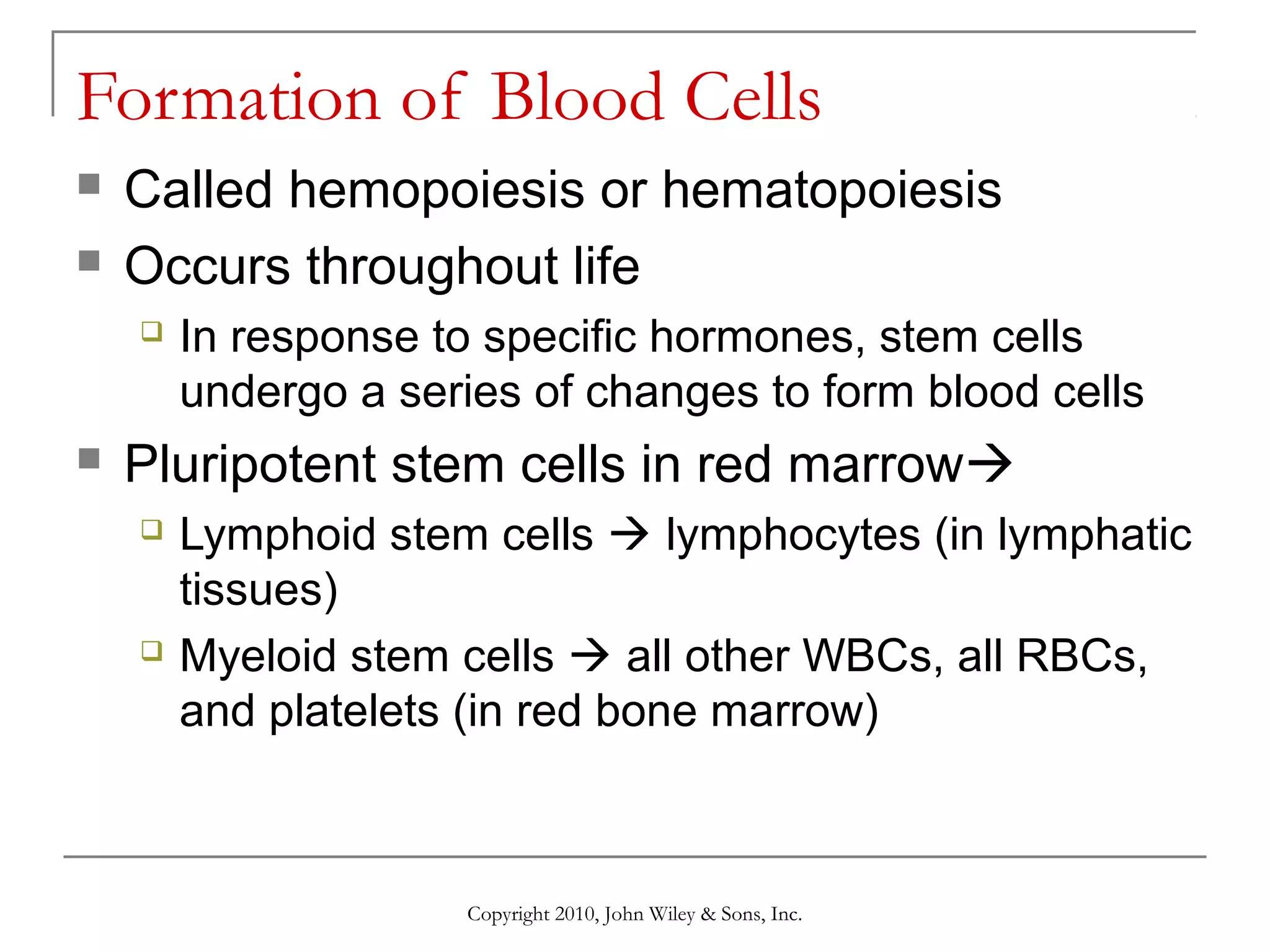 Formation of Blood Cells

Called hemopoiesis or hematopoiesis

Occurs throughout life

In response to specific hormones, stem cells undergo a series of changes to form blood cells

Pluripotent stem cells in red marrow→

Lymphoid stem cells → lymphocytes (in lymphatic tissues)

Myeloid stem cells → all other WBCs, all RBCs, and platelets (in red bone marrow)

Copyright 2010, John Wiley & Sons, Inc.